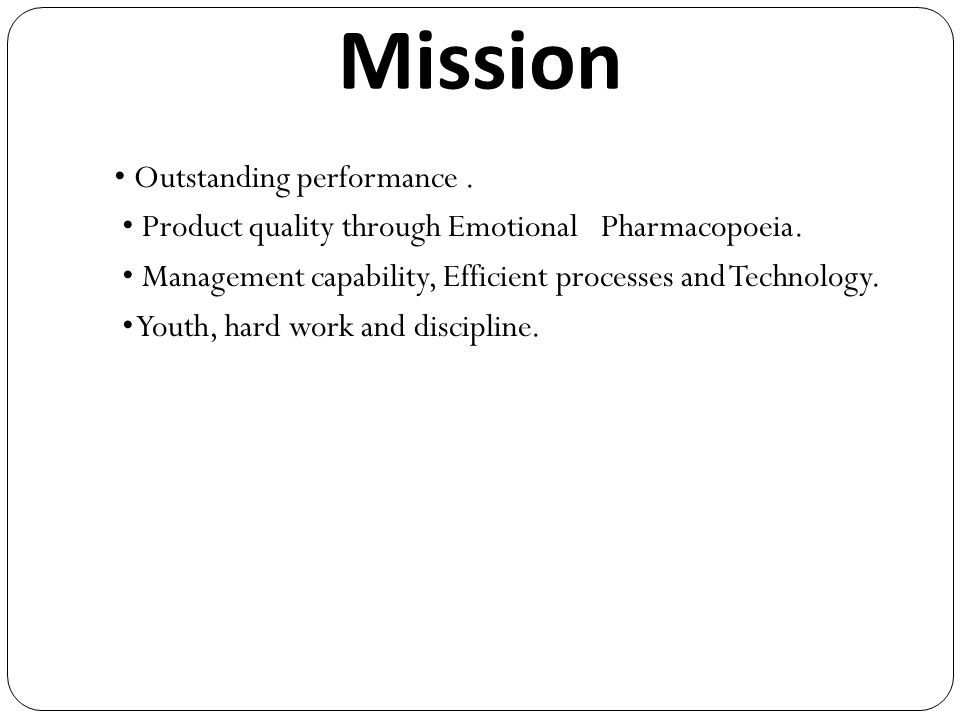 Mission

• Outstanding performance .

• Product quality through Emotional Pharmacopoeia.

• Management capability, Efficient processes and Technology.

•Youth, hard work and discipline.